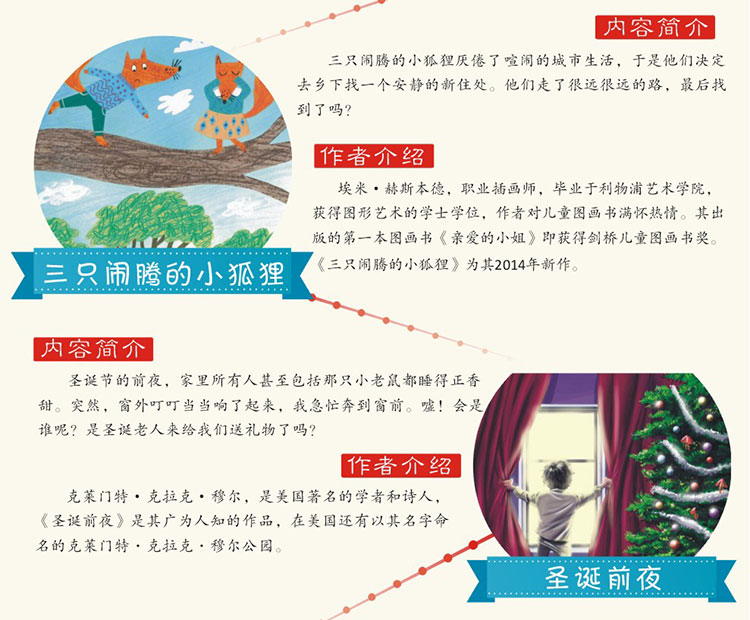 内容简介

三只闹腾的小狐狸厌倦了喧闹的城市生活，于是他们决定去乡下找一个安静的新住处。他们走了很远很远的路，最后找到了吗？

作者介绍

埃米·赫斯本德，职业插画师，毕业于利物浦艺术学院，获得图形艺术的学士学位，作者对儿童图画书满怀热情。其出版的第一本图画书《亲爱的小姐》即获得剑桥儿童图画书奖。《三只闹腾的小狐狸》为其2014年新作。

三只闹腾的小狐狸

内容简介

圣诞节的前夜，家里所有人甚至包括那只小老鼠都睡得正香甜。突然，窗外叮叮当当响了起来，我急忙奔到窗前。嘘！会是谁呢？是圣诞老人来给我们送礼物了吗？

作者介绍

克莱门特·克拉克·穆尔，是美国著名的学者和诗人，《圣诞前夜》是其广为人知的作品，在美国还有以其名字命名的克莱门特·克拉克·穆尔公园。

圣诞前夜